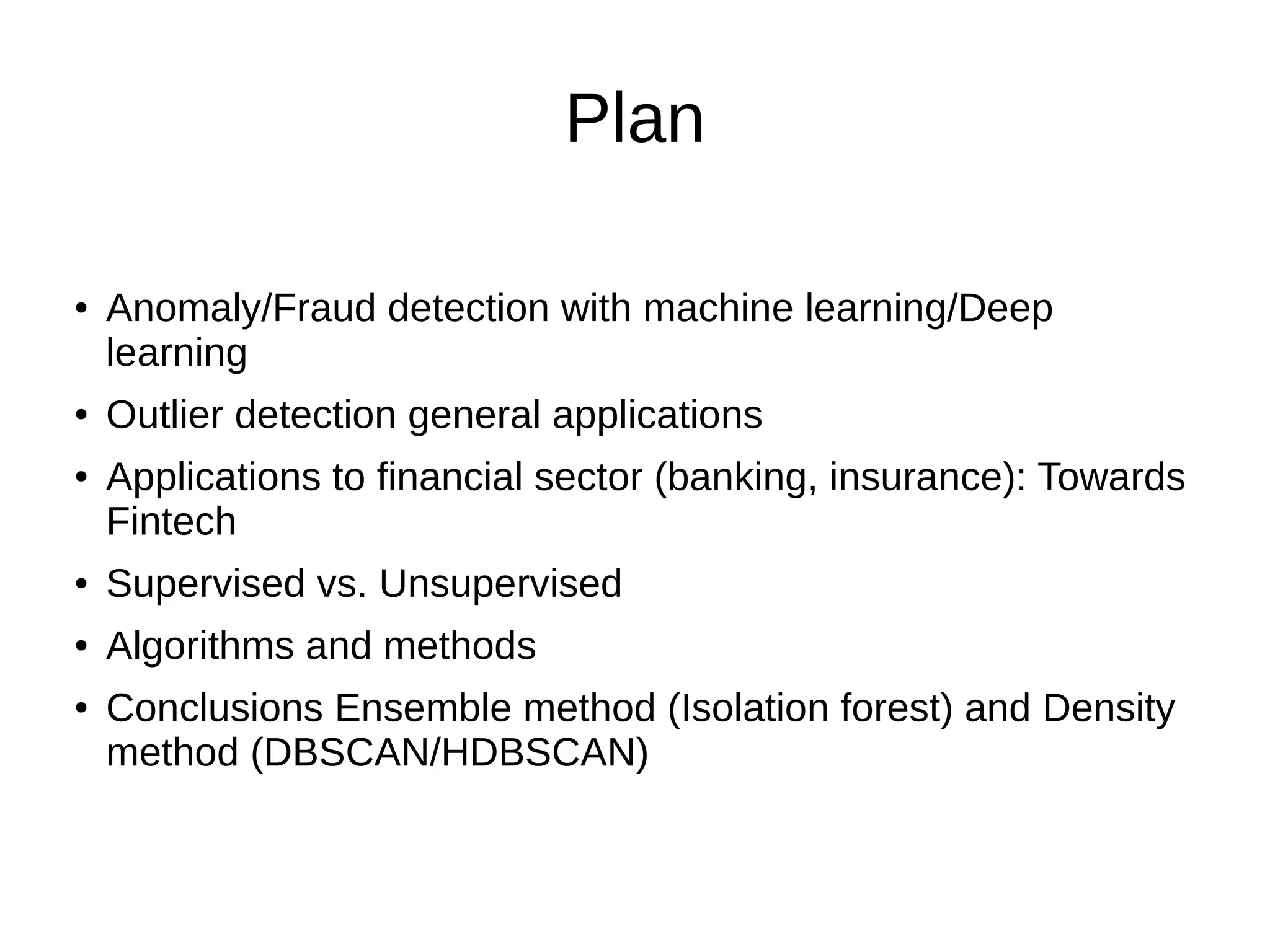 Plan

• Anomaly/Fraud detection with machine learning/Deep learning
• Outlier detection general applications
• Applications to financial sector (banking, insurance): Towards Fintech
• Supervised vs. Unsupervised
• Algorithms and methods
• Conclusions Ensemble method (Isolation forest) and Density method (DBSCAN/HDBSCAN)